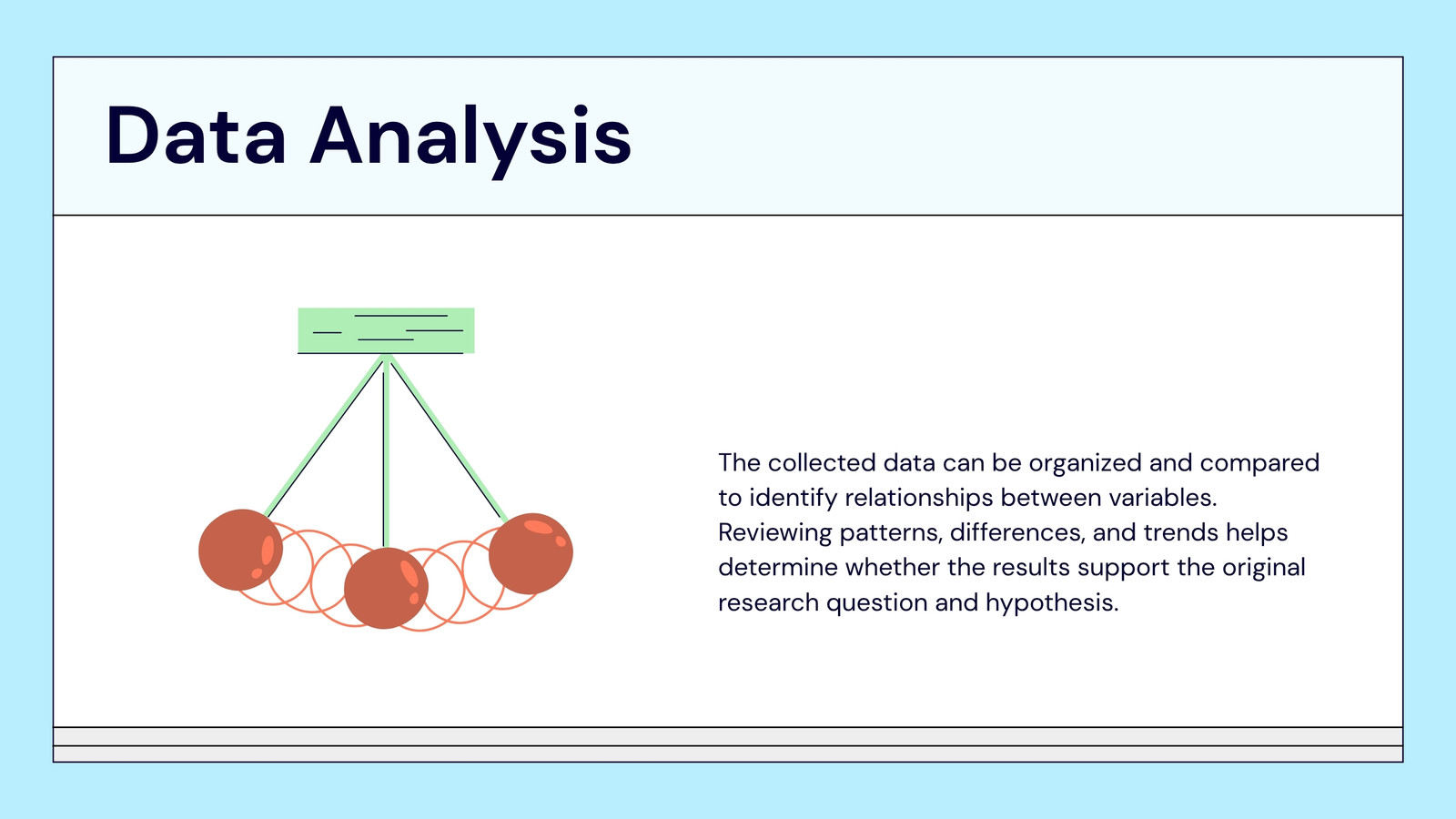 Data Analysis

The collected data can be organized and compared to identify relationships between variables. Reviewing patterns, differences, and trends helps determine whether the results support the original research question and hypothesis.